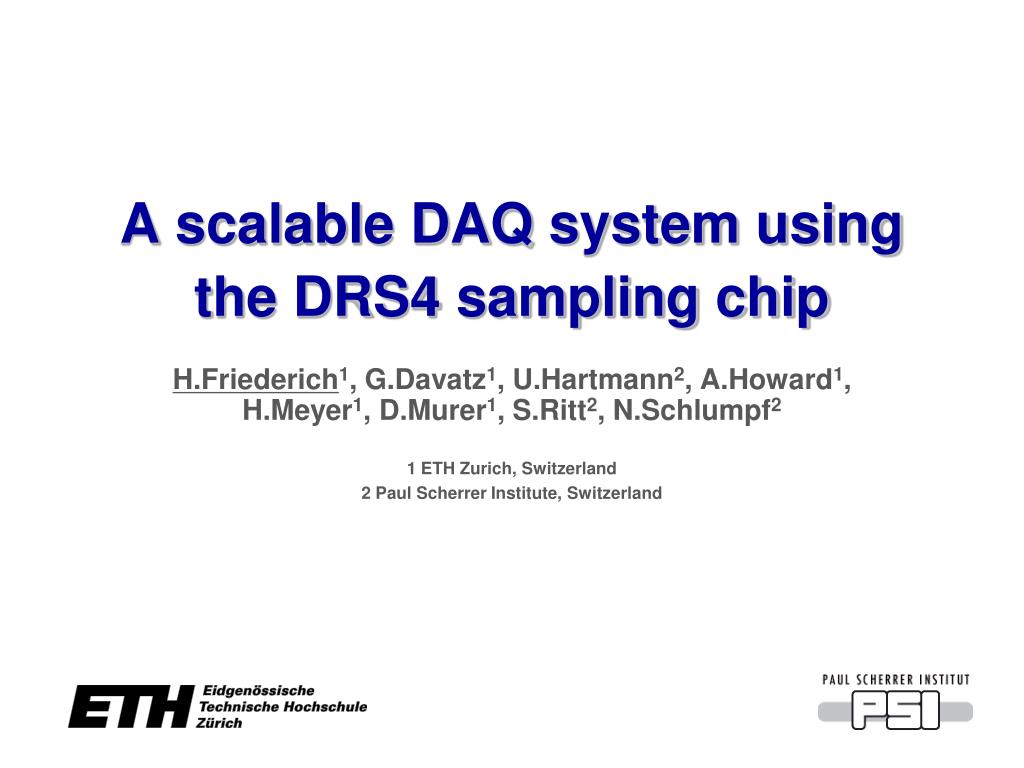 A scalable DAQ system using the DRS4 sampling chip

H.Friederich$^1$, G.Davatz$^1$, U.Hartmann$^2$, A.Howard$^1$, H.Meyer$^1$, D.Murer$^1$, S.Ritt$^2$, N.Schlumpf$^2$

1 ETH Zurich, Switzerland
2 Paul Scherrer Institute, Switzerland

ETH Eidgenössische Technische Hochschule Zürich

PAUL SCHERRER INSTITUT
PSI